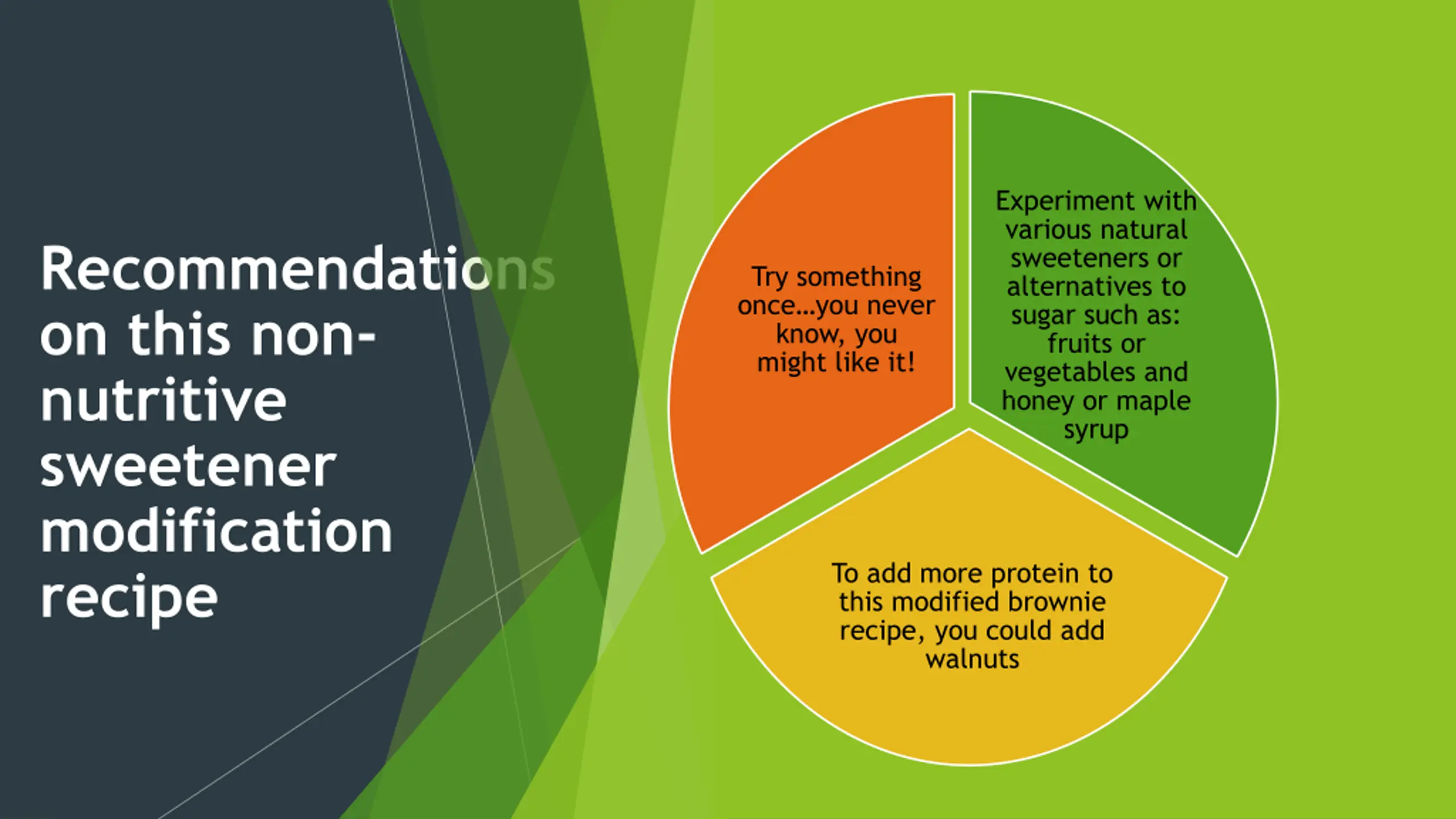 Recommendations on this non-nutritive sweetener modification recipe

Try something once…you never know, you might like it!

Experiment with various natural sweeteners or alternatives to sugar such as: fruits or vegetables and honey or maple syrup

To add more protein to this modified brownie recipe, you could add walnuts